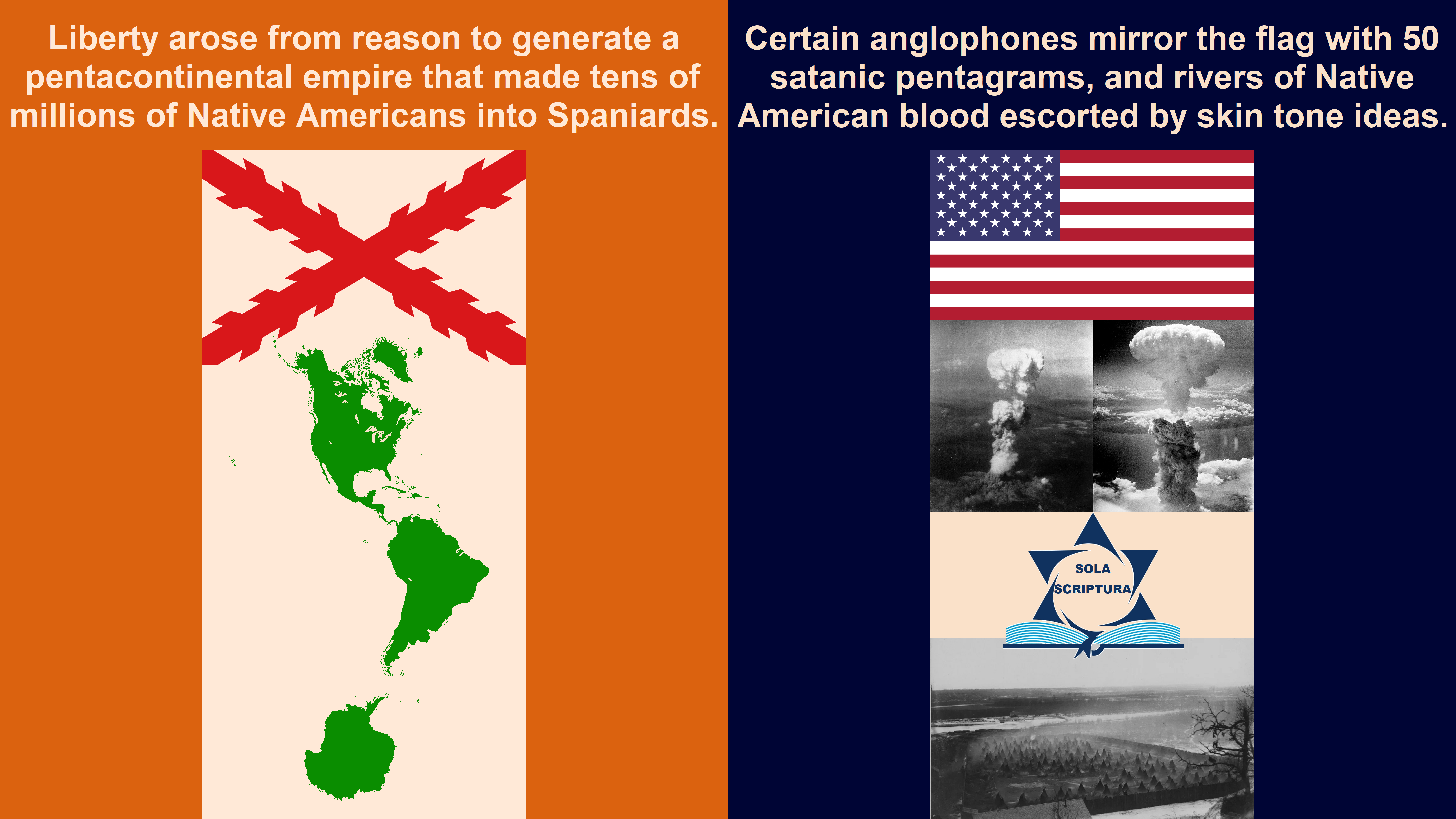 Liberty arose from reason to generate a pentacontinental empire that made tens of millions of Native Americans into Spaniards.

Certain anglophones mirror the flag with 50 satanic pentagrams, and rivers of Native American blood escorted by skin tone ideas.

SOLA SCRIPTURA